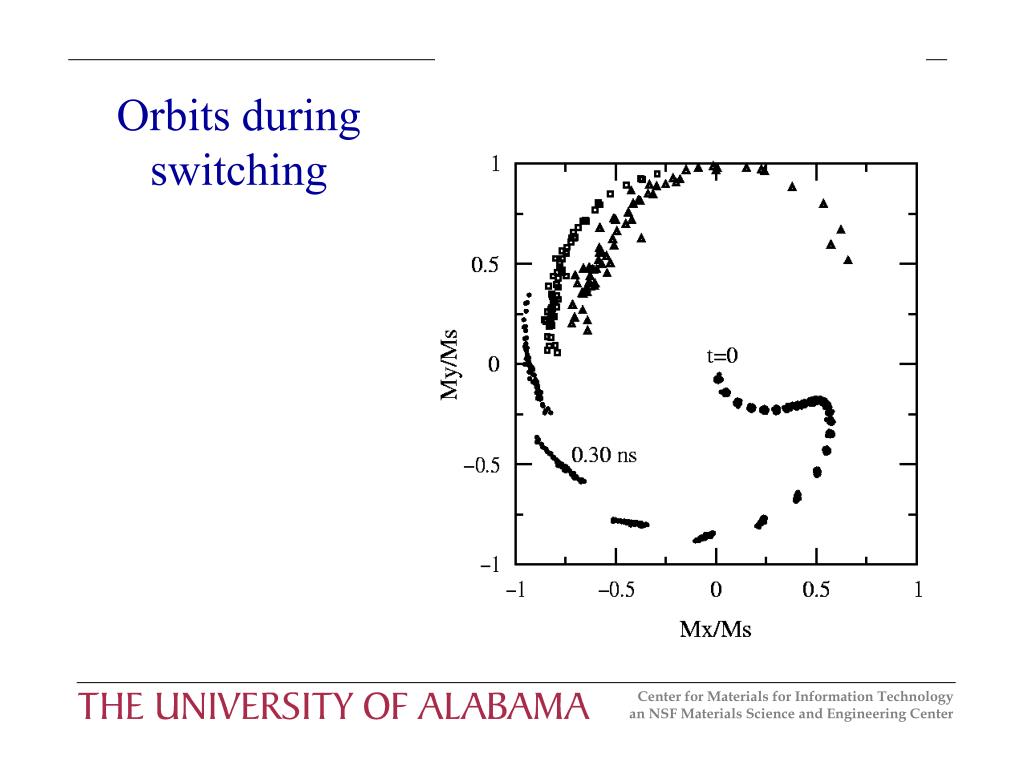 Orbits during switching

1
0.5
0
−0.5
−1
My/Ms
t=0
0.30 ns
−1
−0.5
0
0.5
1
Mx/Ms

THE UNIVERSITY OF ALABAMA

Center for Materials for Information Technology
an NSF Materials Science and Engineering Center